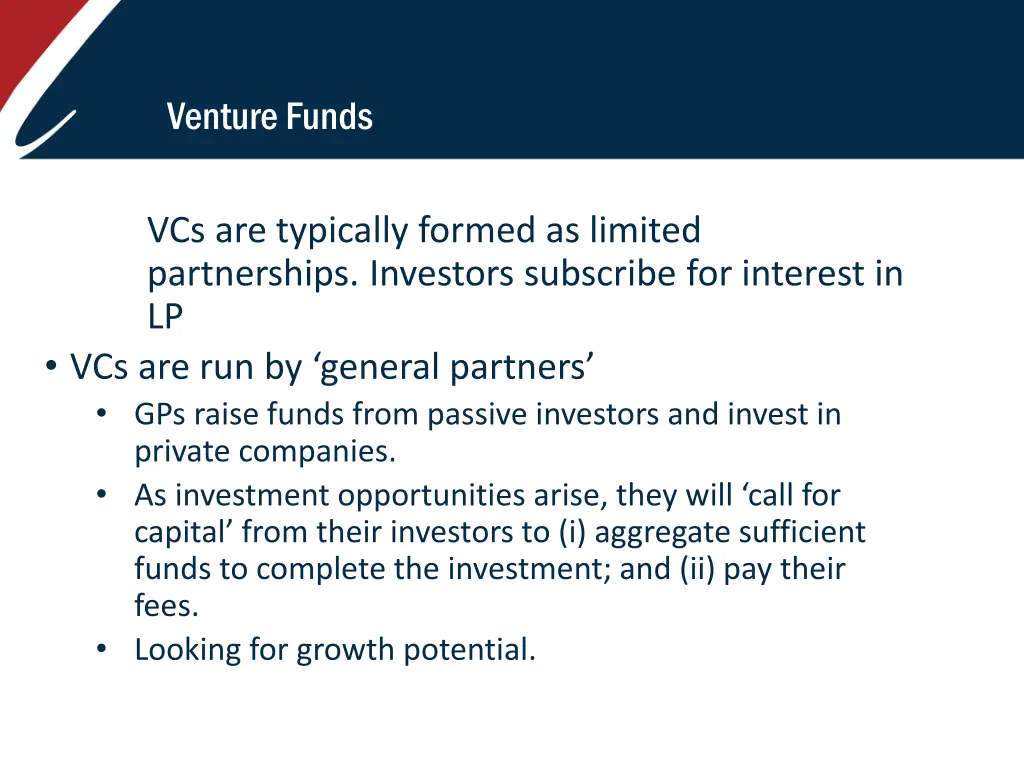 Venture Funds

VCs are typically formed as limited partnerships. Investors subscribe for interest in LP

• VCs are run by ‘general partners’
  • GPs raise funds from passive investors and invest in private companies.
  • As investment opportunities arise, they will ‘call for capital’ from their investors to (i) aggregate sufficient funds to complete the investment; and (ii) pay their fees.
  • Looking for growth potential.